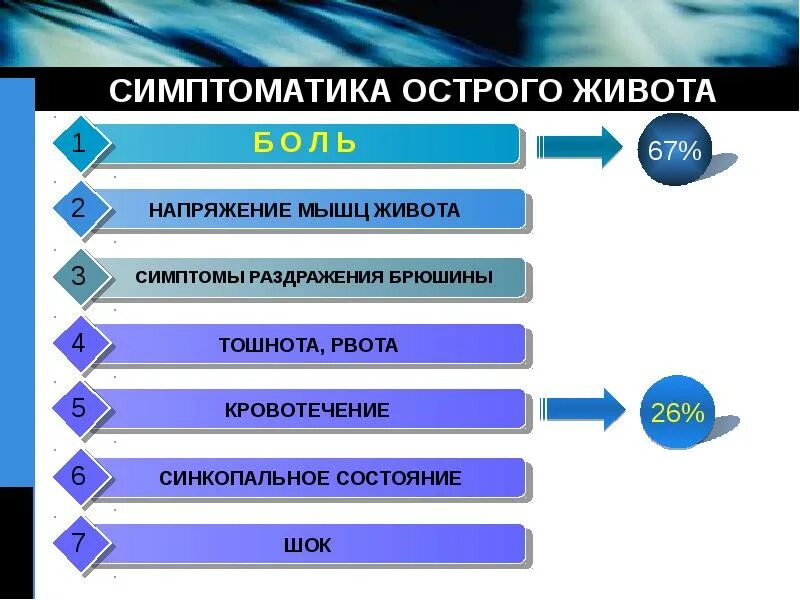 СИМПТОМАТИКА ОСТРОГО ЖИВОТА

1 БОЛЬ

67%

2 НАПРЯЖЕНИЕ МЫШЦ ЖИВОТА

3 СИМПТОМЫ РАЗДРАЖЕНИЯ БРЮШИНЫ

4 ТОШНОТА, РВОТА

5 КРОВОТЕЧЕНИЕ

26%

6 СИНКОПАЛЬНОЕ СОСТОЯНИЕ

7 ШОК